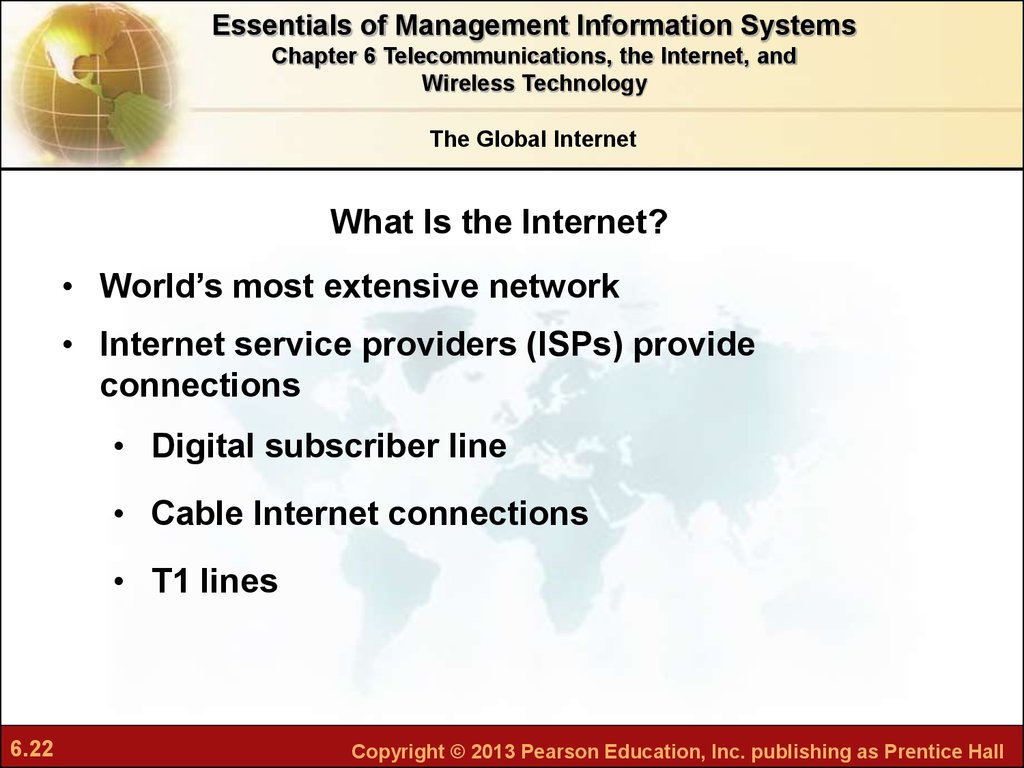 Essentials of Management Information Systems
Chapter 6 Telecommunications, the Internet, and Wireless Technology

The Global Internet

What Is the Internet?

• World's most extensive network
• Internet service providers (ISPs) provide connections
  • Digital subscriber line
  • Cable Internet connections
  • T1 lines

6.22

Copyright © 2013 Pearson Education, Inc. publishing as Prentice Hall